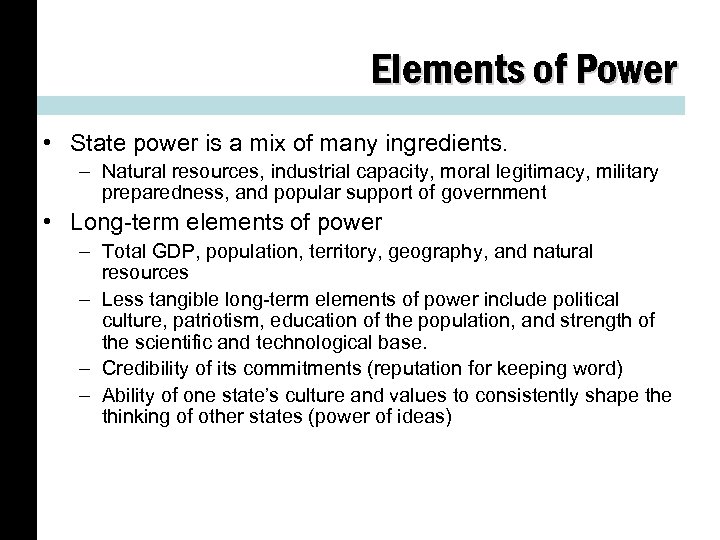 Elements of Power

• State power is a mix of many ingredients.
  – Natural resources, industrial capacity, moral legitimacy, military preparedness, and popular support of government
• Long-term elements of power
  – Total GDP, population, territory, geography, and natural resources
  – Less tangible long-term elements of power include political culture, patriotism, education of the population, and strength of the scientific and technological base.
  – Credibility of its commitments (reputation for keeping word)
  – Ability of one state's culture and values to consistently shape the thinking of other states (power of ideas)